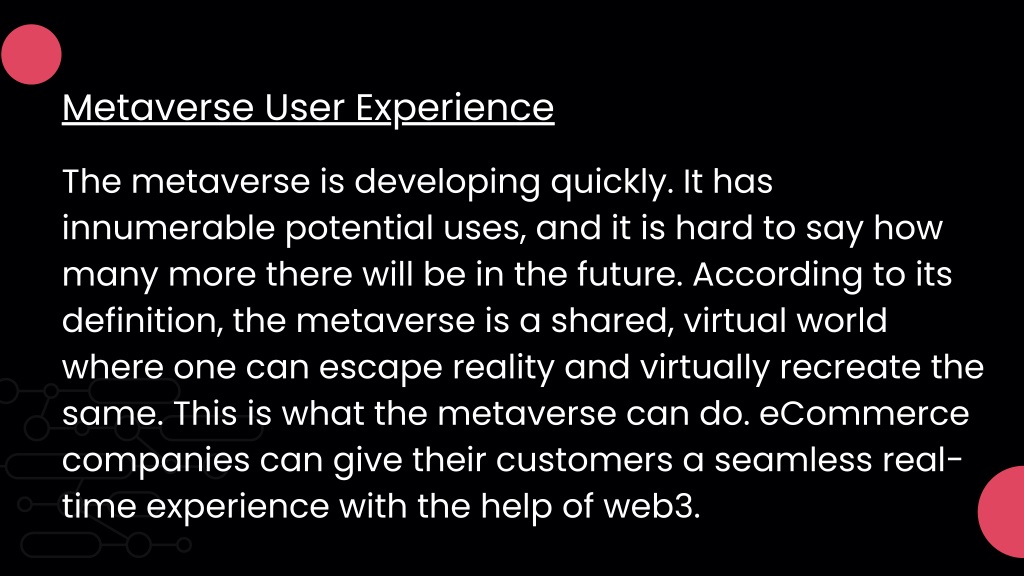 Metaverse User Experience

The metaverse is developing quickly. It has innumerable potential uses, and it is hard to say how many more there will be in the future. According to its definition, the metaverse is a shared, virtual world where one can escape reality and virtually recreate the same. This is what the metaverse can do. eCommerce companies can give their customers a seamless real-time experience with the help of web3.